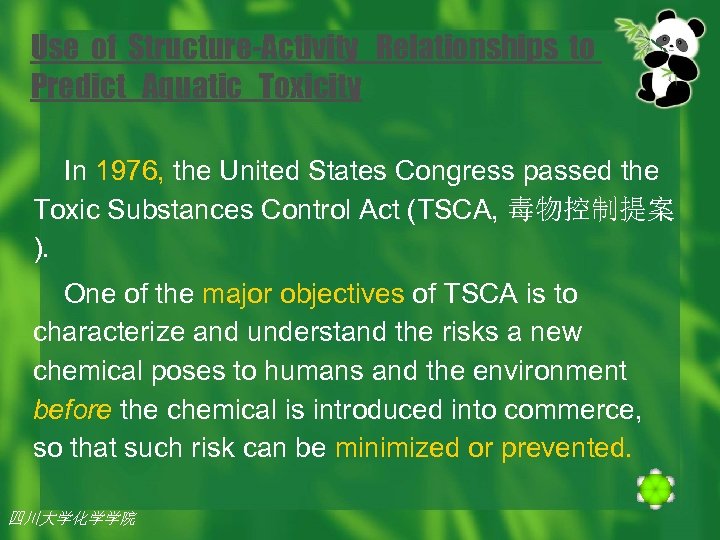 Use of Structure-Activity Relationships to Predict Aquatic Toxicity

In 1976, the United States Congress passed the Toxic Substances Control Act (TSCA, 毒物控制提案 ).

One of the major objectives of TSCA is to characterize and understand the risks a new chemical poses to humans and the environment before the chemical is introduced into commerce, so that such risk can be minimized or prevented.

四川大学化学学院